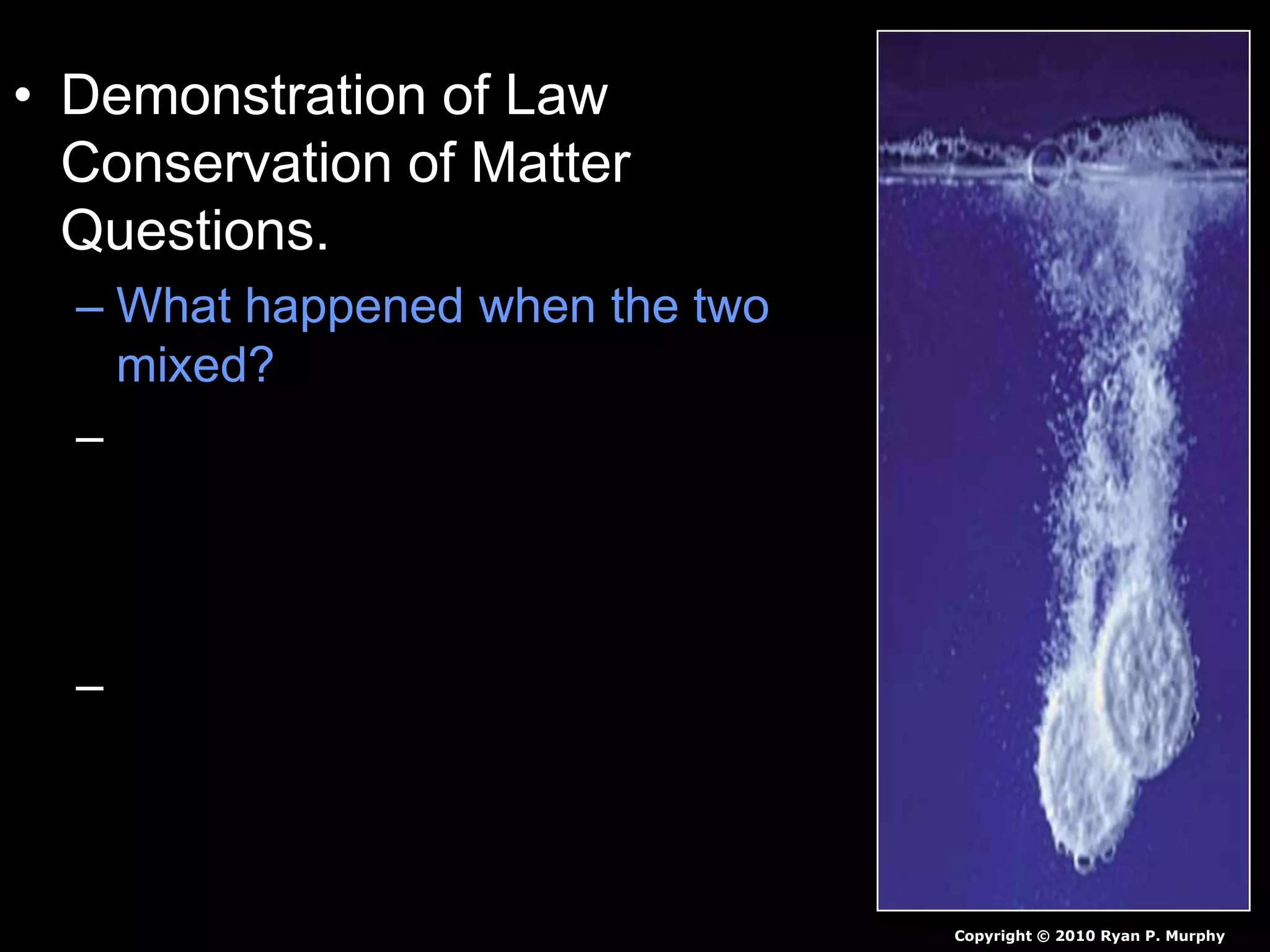 • Demonstration of Law Conservation of Matter Questions.

– What happened when the two mixed?

–

–

Copyright © 2010 Ryan P. Murphy